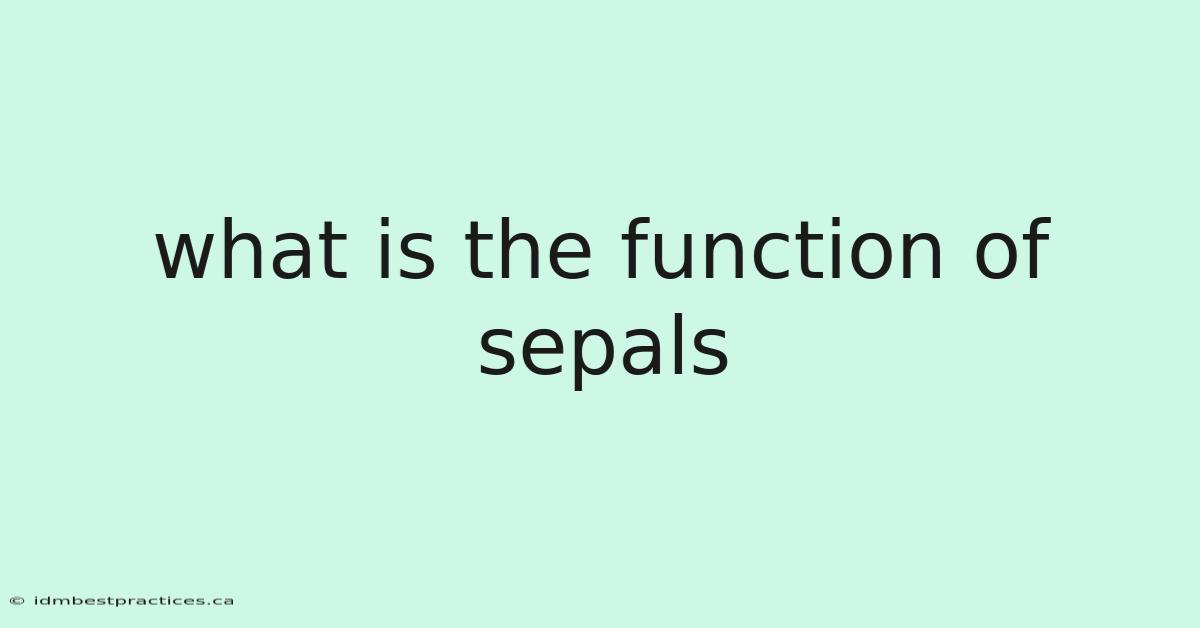 what is the function of sepals

© idmbestpractices.ca